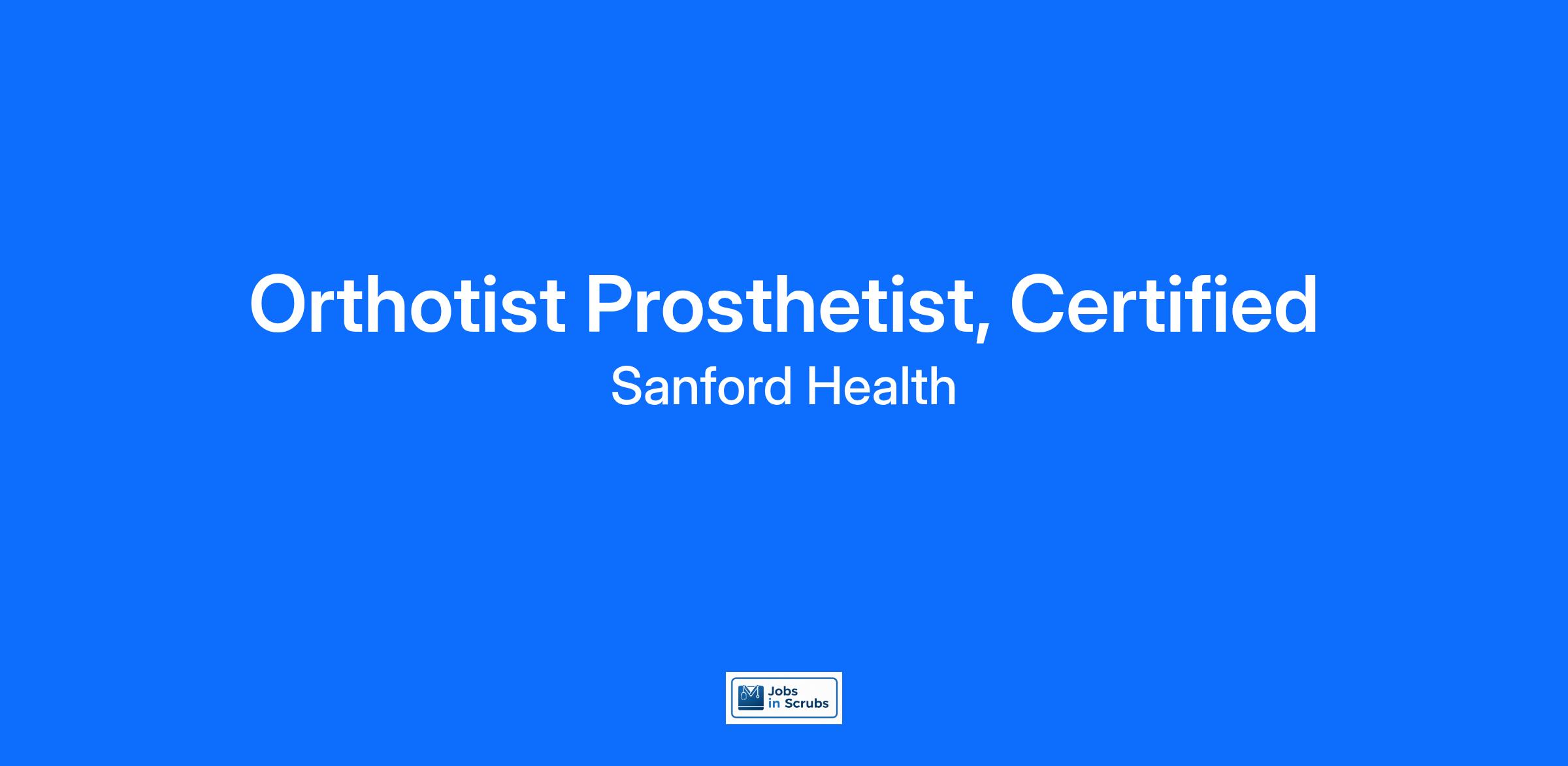 Orthotist Prosthetist, Certified

Sanford Health

Jobs in Scrubs